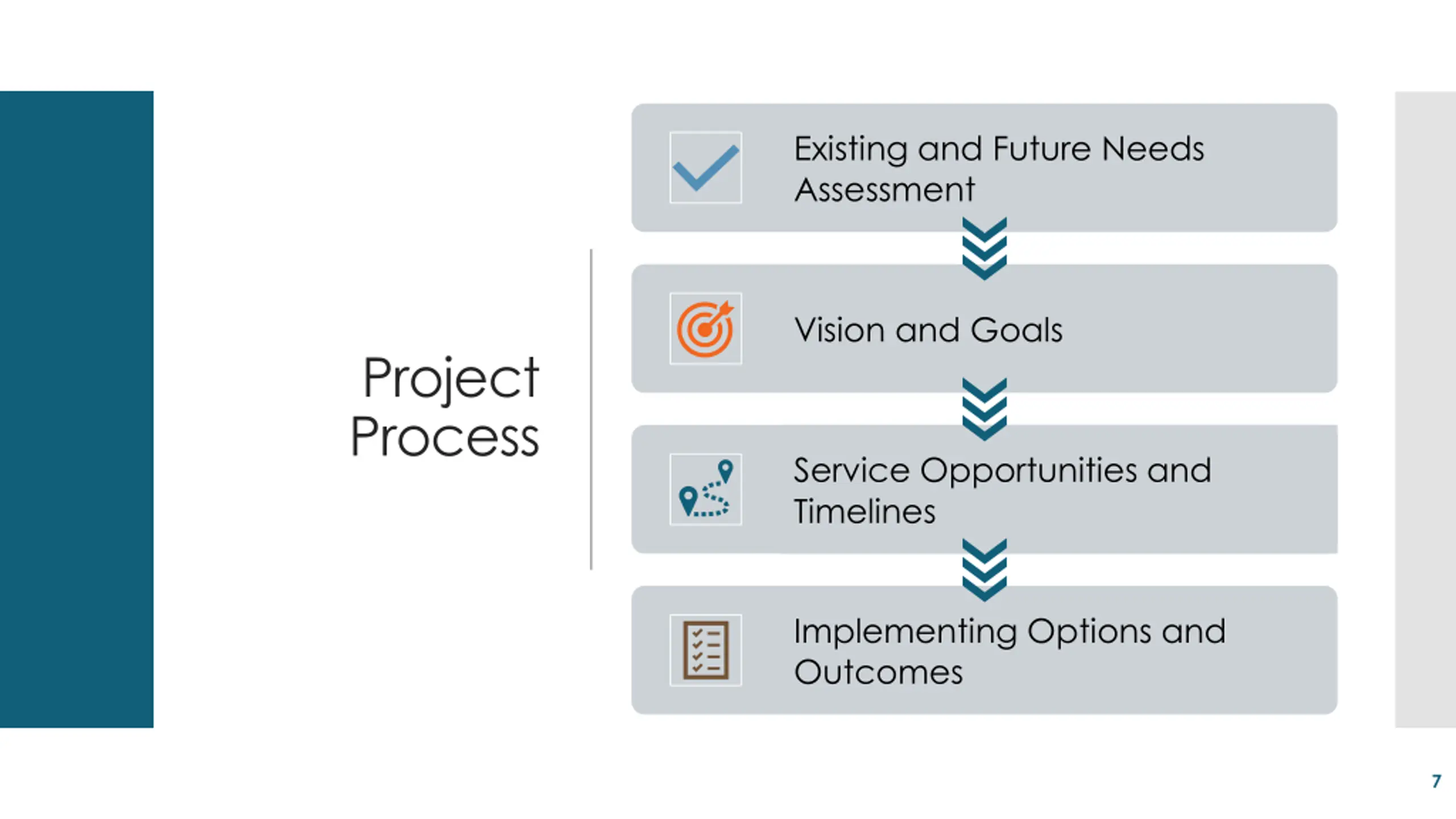 Project Process

Existing and Future Needs Assessment

Vision and Goals

Service Opportunities and Timelines

Implementing Options and Outcomes

7